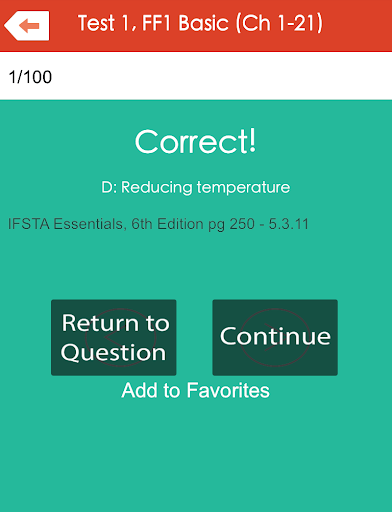 Test 1, FF1 Basic (Ch 1-21)

1/100

Correct!

D: Reducing temperature

IFSTA Essentials, 6th Edition pg 250 - 5.3.11

Return to Question

Continue

Add to Favorites